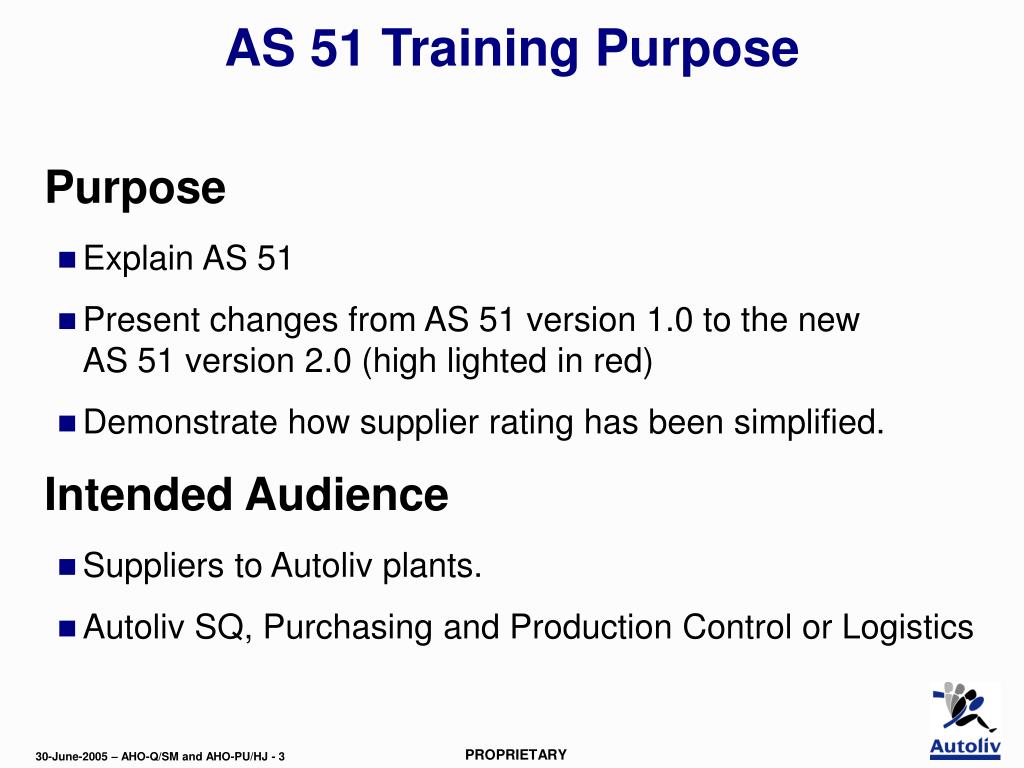 AS 51 Training Purpose

Purpose

Explain AS 51

Present changes from AS 51 version 1.0 to the new AS 51 version 2.0 (high lighted in red)

Demonstrate how supplier rating has been simplified.

Intended Audience

Suppliers to Autoliv plants.

Autoliv SQ, Purchasing and Production Control or Logistics

30-June-2005 – AHO-Q/SM and AHO-PU/HJ - 3

PROPRIETARY

Autoliv